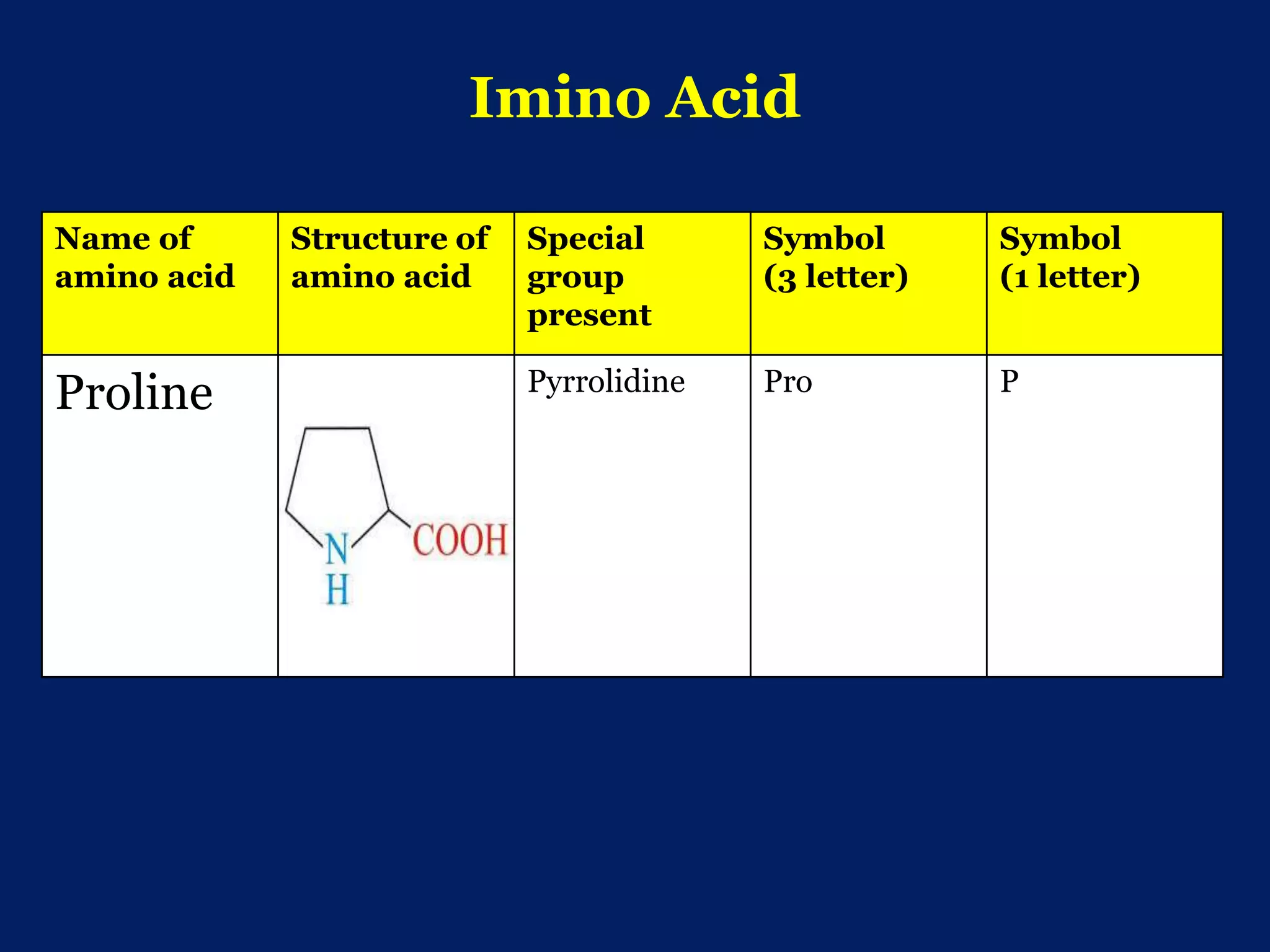 Imino Acid

| Name of amino acid | Structure of amino acid | Special group present | Symbol (3 letter) | Symbol (1 letter) |
|---|---|---|---|---|
| Proline | N H COOH | Pyrrolidine | Pro | P |